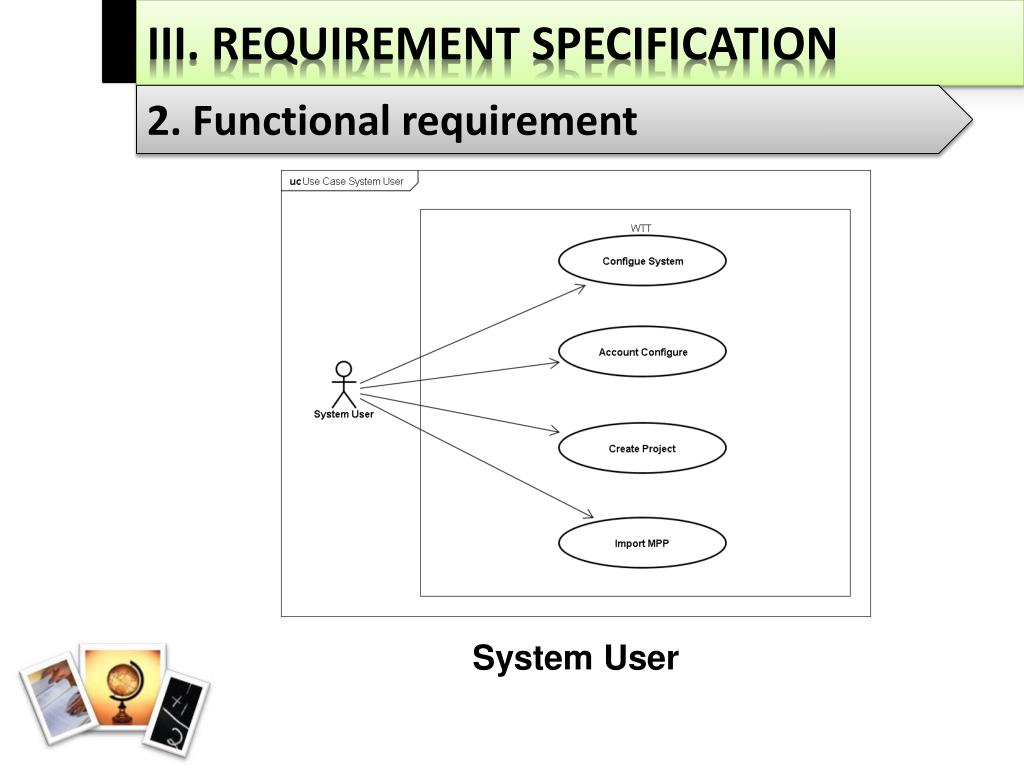 III. REQUIREMENT SPECIFICATION

2. Functional requirement

uc Use Case System User

WTT

Configue System

Account Configure

Create Project

Import MPP

System User

System User